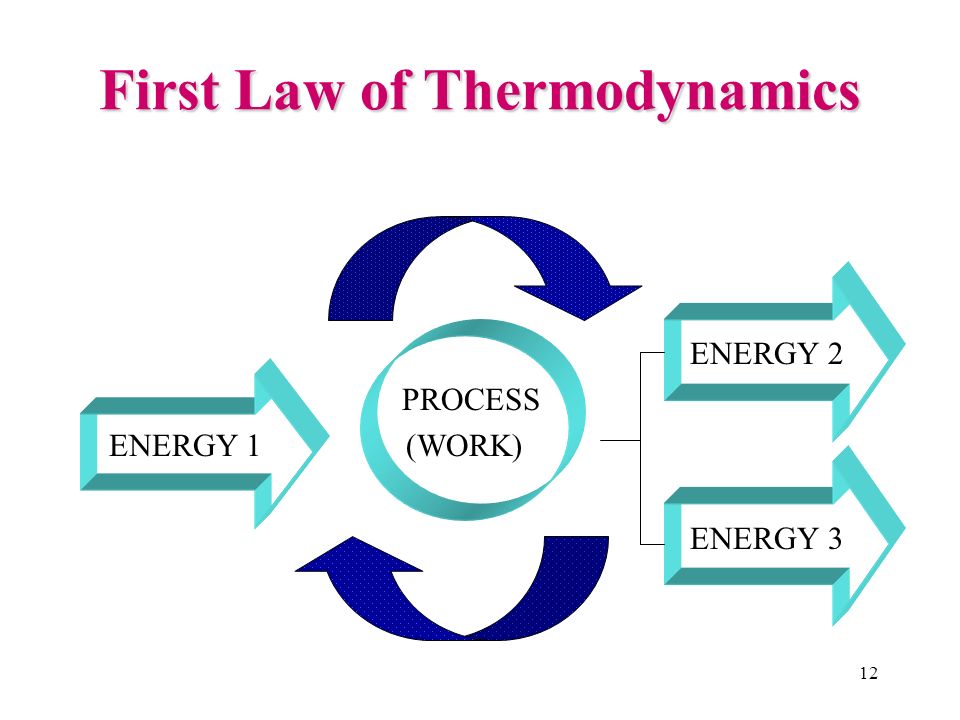 First Law of Thermodynamics

ENERGY 1

PROCESS
(WORK)

ENERGY 2

ENERGY 3

12